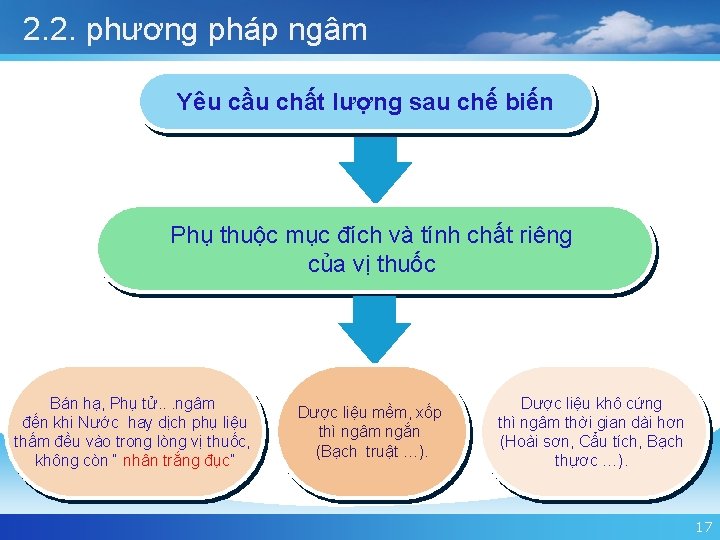 2.2. phương pháp ngâm

Yêu cầu chất lượng sau chế biến

Phụ thuộc mục đích và tính chất riêng của vị thuốc

Bán hạ, Phụ tử.. .ngâm đến khi Nước hay dịch phụ liệu thấm đều vào trong lòng vị thuốc, không còn " nhân trắng đục"

Dược liệu mềm, xốp thì ngâm ngắn (Bạch truật ...).

Dược liệu khô cứng thì ngâm thời gian dài hơn (Hoài sơn, Cẩu tích, Bạch thược ...).

17